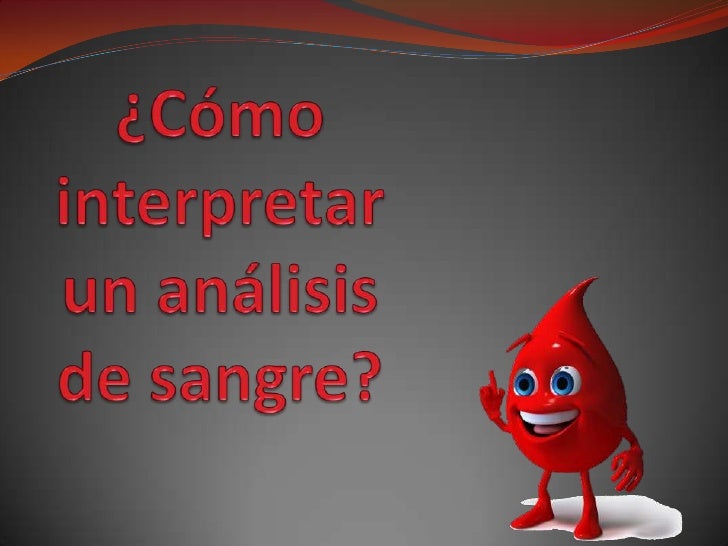 ¿Cómo interpretar un análisis de sangre?